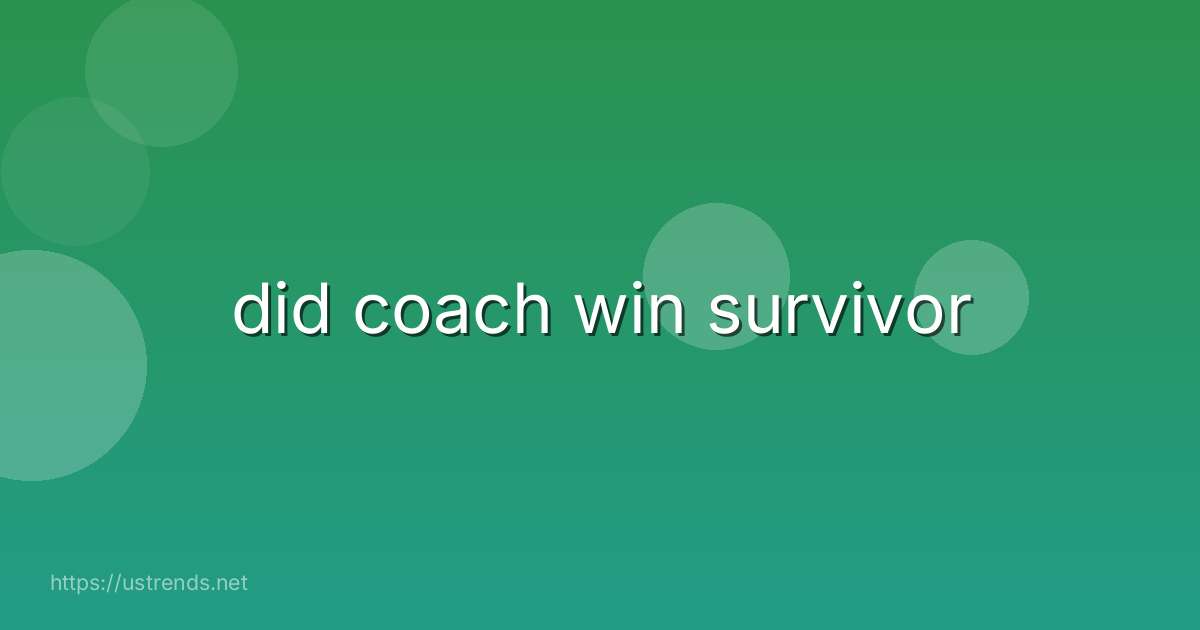 did coach win survivor

https://ustrends.net